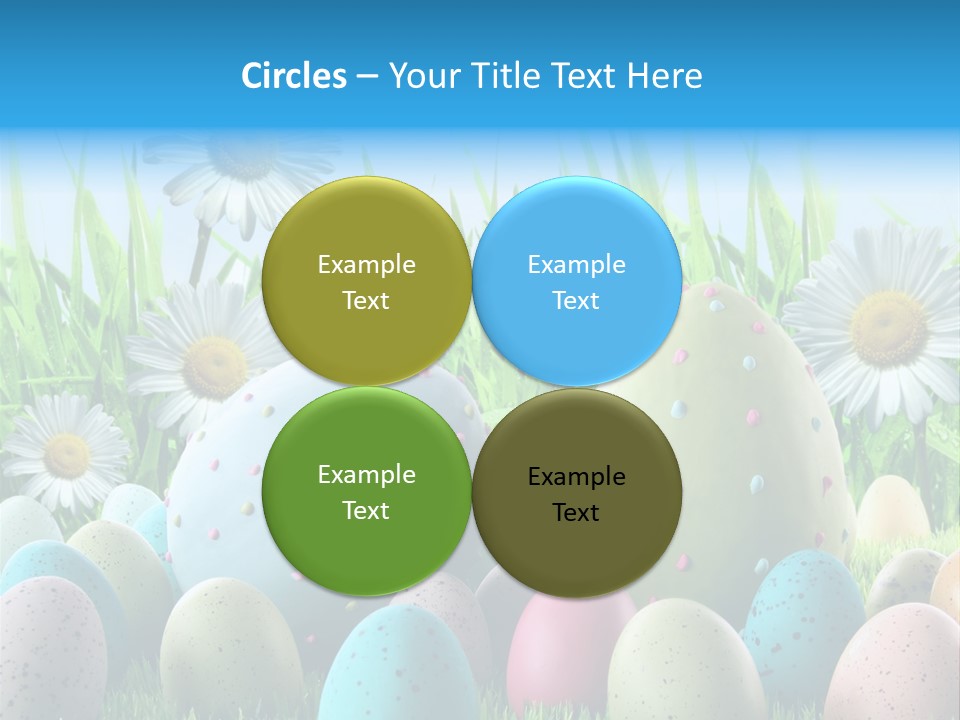 Circles – Your Title Text Here

Example Text

Example Text

Example Text

Example Text